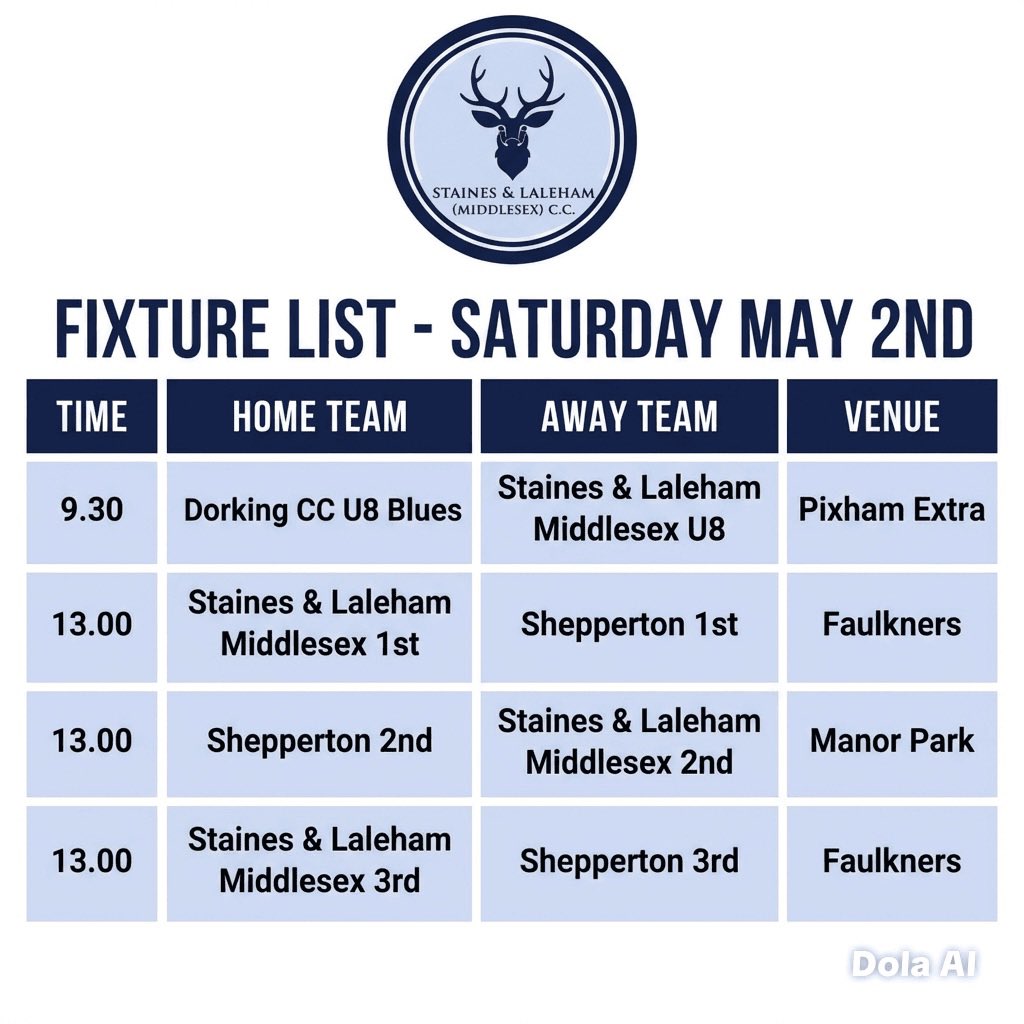 STAINES & LALEHAM (MIDDLESEX) C.C.

FIXTURE LIST - SATURDAY MAY 2ND

| TIME | HOME TEAM | AWAY TEAM | VENUE |
|---|---|---|---|
| 9.30 | Dorking CC U8 Blues | Staines & Laleham Middlesex U8 | Pixham Extra |
| 13.00 | Staines & Laleham Middlesex 1st | Shepperton 1st | Faulkners |
| 13.00 | Shepperton 2nd | Staines & Laleham Middlesex 2nd | Manor Park |
| 13.00 | Staines & Laleham Middlesex 3rd | Shepperton 3rd | Faulkners |

Dola AI